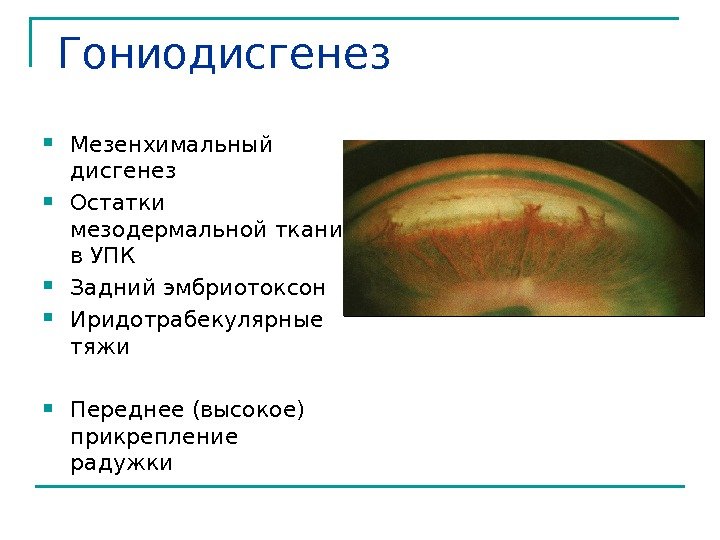 Гониодисгенез

- Мезенхимальный дисгенез
- Остатки мезодермальной ткани в УПК
- Задний эмбриотоксон
- Иридотрабекулярные тяжи

- Переднее (высокое) прикрепление радужки